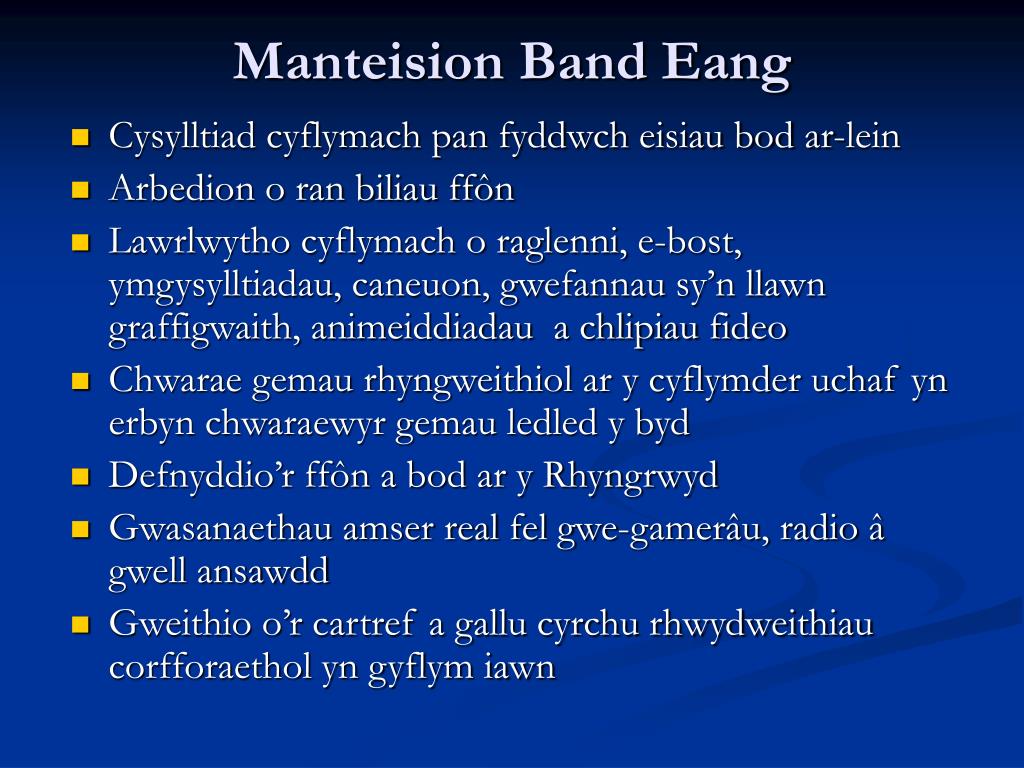 Manteision Band Eang

- Cysylltiad cyflymach pan fyddwch eisiau bod ar-lein
- Arbedion o ran biliau ffôn
- Lawrlwytho cyflymach o raglenni, e-bost, ymgysylltiadau, caneuon, gwefannau sy’n llawn graffigwaith, animeiddiadau a chlipiau fideo
- Chwarae gemau rhyngweithiol ar y cyflymder uchaf yn erbyn chwaraewyr gemau ledled y byd
- Defnyddio’r ffôn a bod ar y Rhyngrwyd
- Gwasanaethau amser real fel gwe-gamerâu, radio â gwell ansawdd
- Gweithio o’r cartref a gallu cyrchu rhwydweithiau corfforaethol yn gyflym iawn